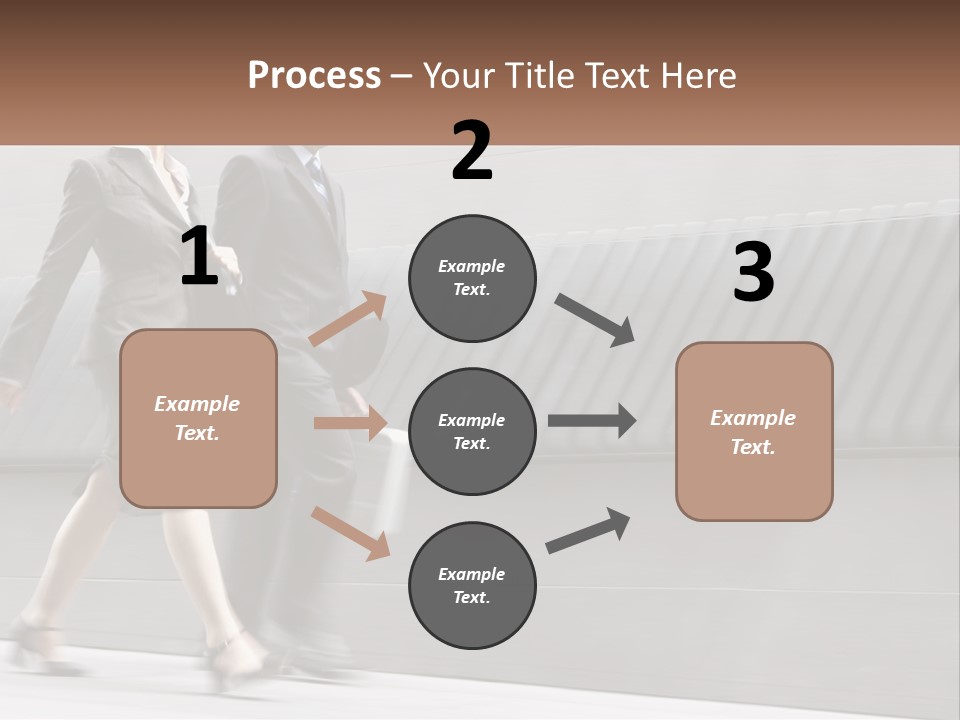 Process – Your Title Text Here

1

Example Text.

2

Example Text.

Example Text.

Example Text.

3

Example Text.